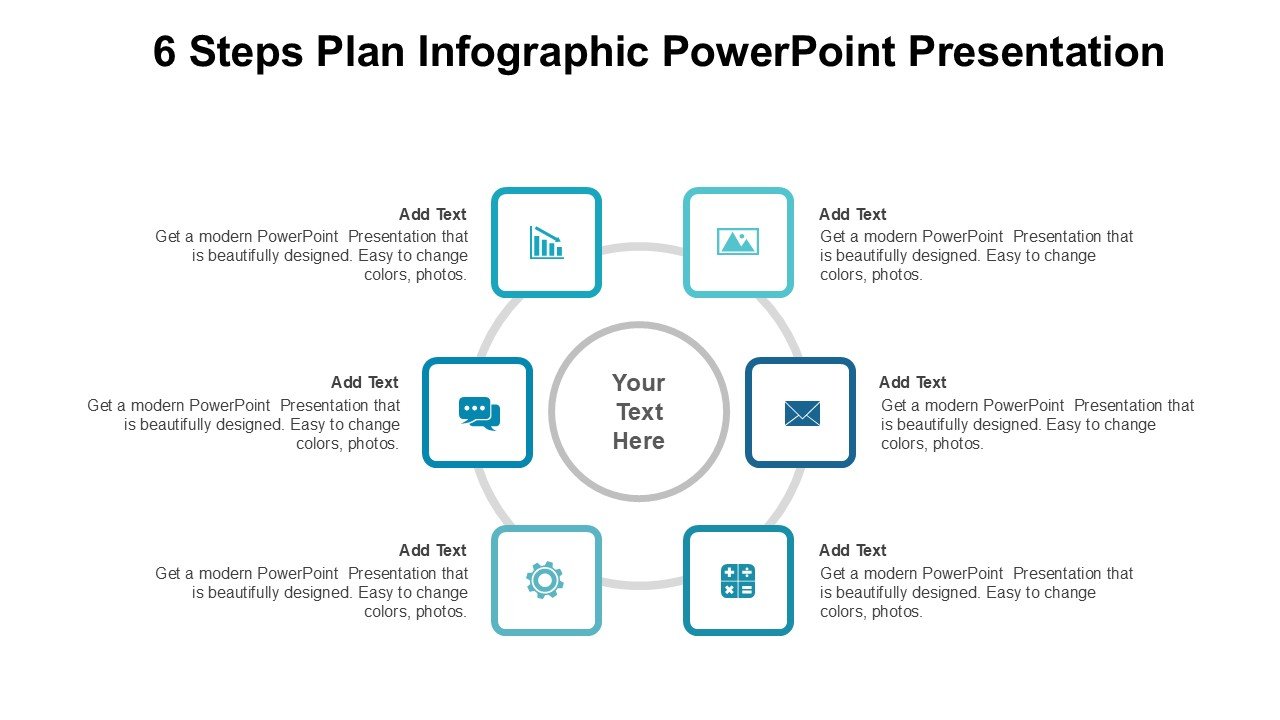 6 Steps Plan Infographic PowerPoint Presentation

Add Text
Get a modern PowerPoint Presentation that is beautifully designed. Easy to change colors, photos.

Add Text
Get a modern PowerPoint Presentation that is beautifully designed. Easy to change colors, photos.

Add Text
Get a modern PowerPoint Presentation that is beautifully designed. Easy to change colors, photos.

Your Text Here

Add Text
Get a modern PowerPoint Presentation that is beautifully designed. Easy to change colors, photos.

Add Text
Get a modern PowerPoint Presentation that is beautifully designed. Easy to change colors, photos.

Add Text
Get a modern PowerPoint Presentation that is beautifully designed. Easy to change colors, photos.